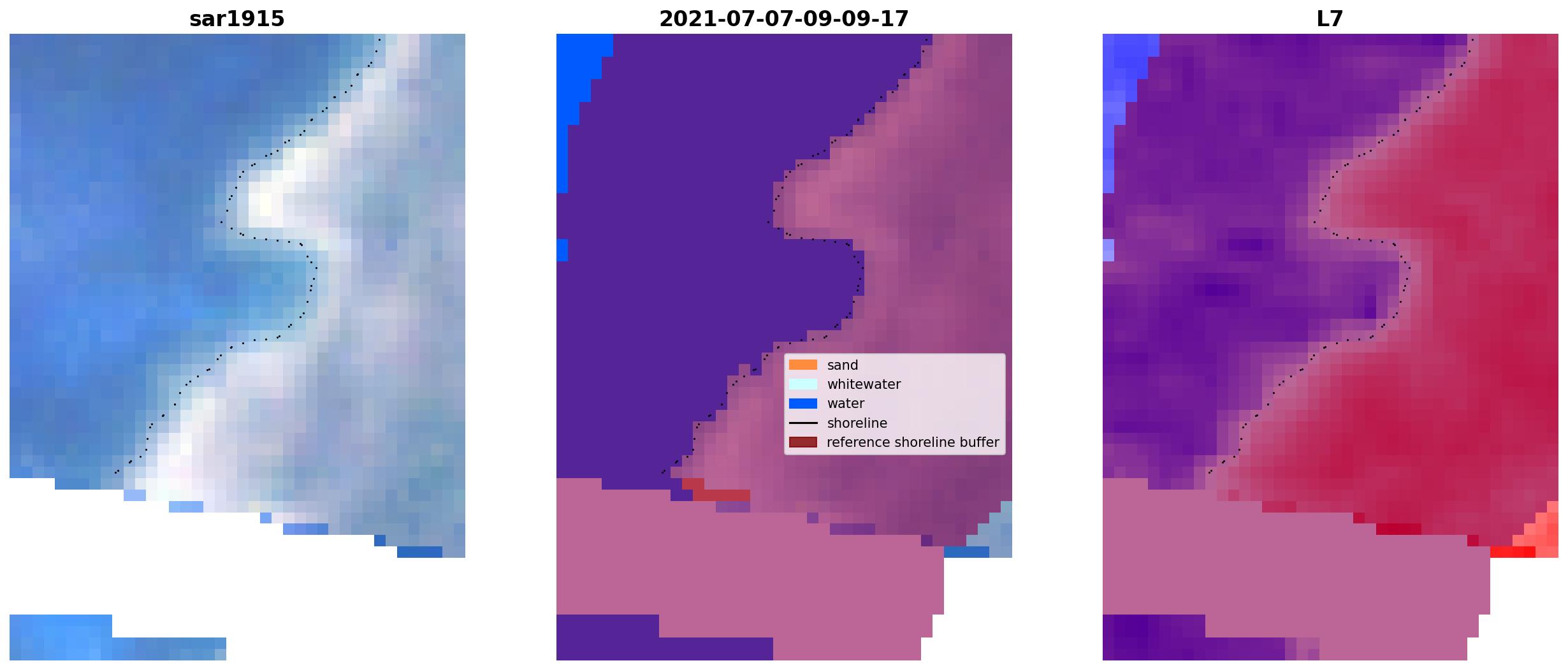 sar1915

2021-07-07-09-09-17

sand
whitewater
water
shoreline
reference shoreline buffer

L7